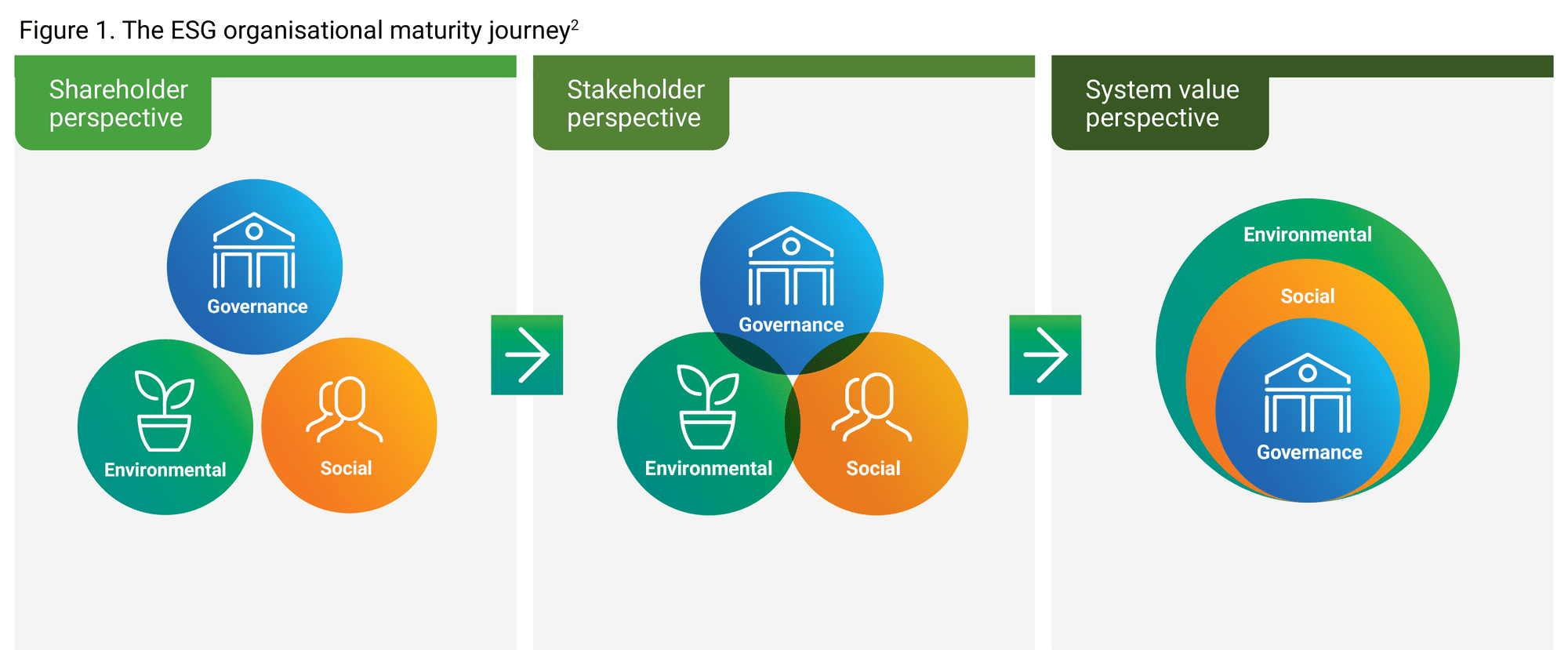 Figure 1. The ESG organisational maturity journey$^2$

Shareholder perspective

Governance

Environmental

Social

Stakeholder perspective

Governance

Environmental

Social

System value perspective

Environmental

Social

Governance